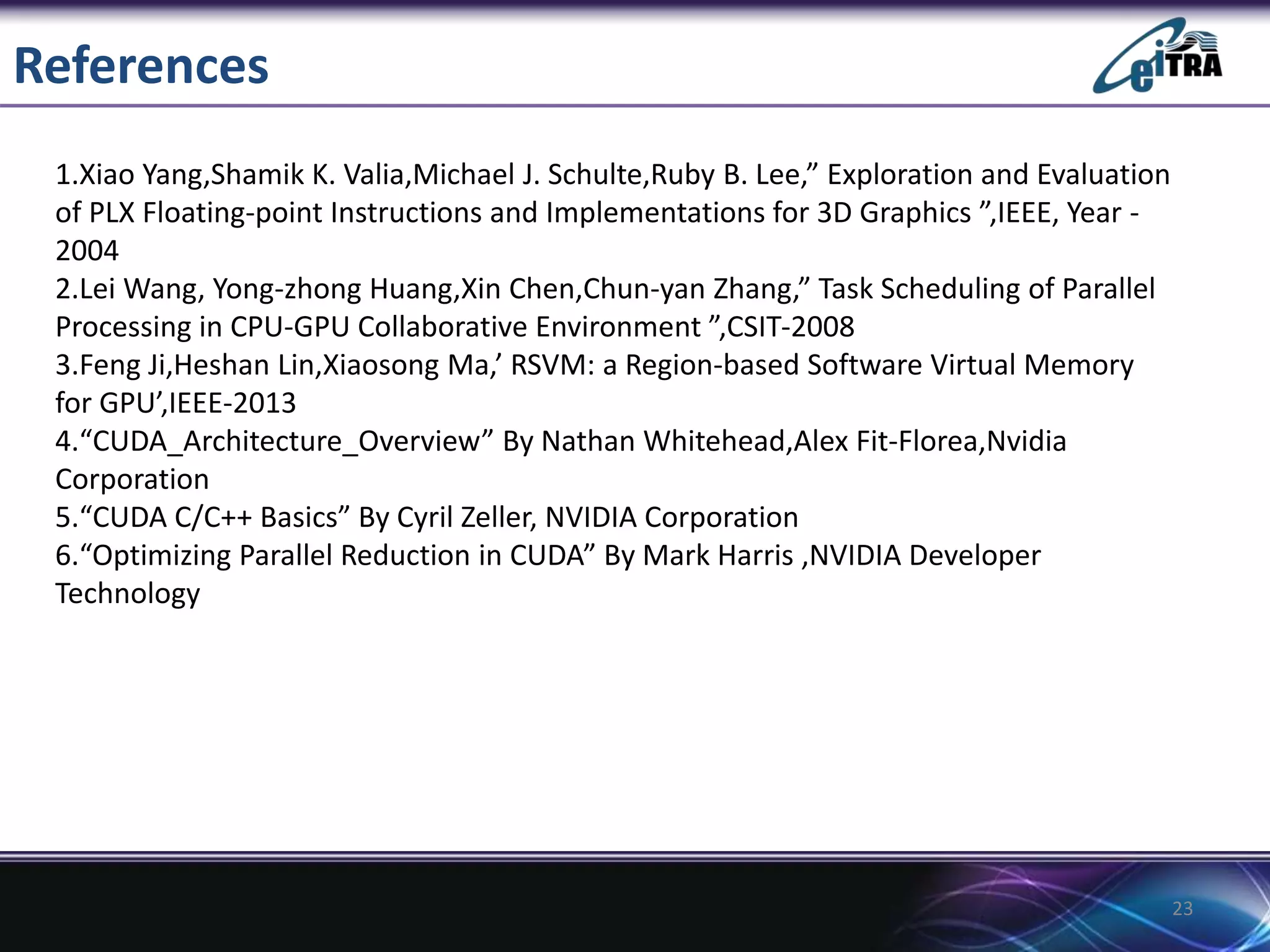 References

CeiTRA

1.Xiao Yang,Shamik K. Valia,Michael J. Schulte,Ruby B. Lee,” Exploration and Evaluation of PLX Floating-point Instructions and Implementations for 3D Graphics ”,IEEE, Year - 2004
2.Lei Wang, Yong-zhong Huang,Xin Chen,Chun-yan Zhang,” Task Scheduling of Parallel Processing in CPU-GPU Collaborative Environment ”,CSIT-2008
3.Feng Ji,Heshan Lin,Xiaosong Ma,’ RSVM: a Region-based Software Virtual Memory for GPU’,IEEE-2013
4.“CUDA_Architecture_Overview” By Nathan Whitehead,Alex Fit-Florea,Nvidia Corporation
5.“CUDA C/C++ Basics” By Cyril Zeller, NVIDIA Corporation
6.“Optimizing Parallel Reduction in CUDA” By Mark Harris ,NVIDIA Developer Technology

23